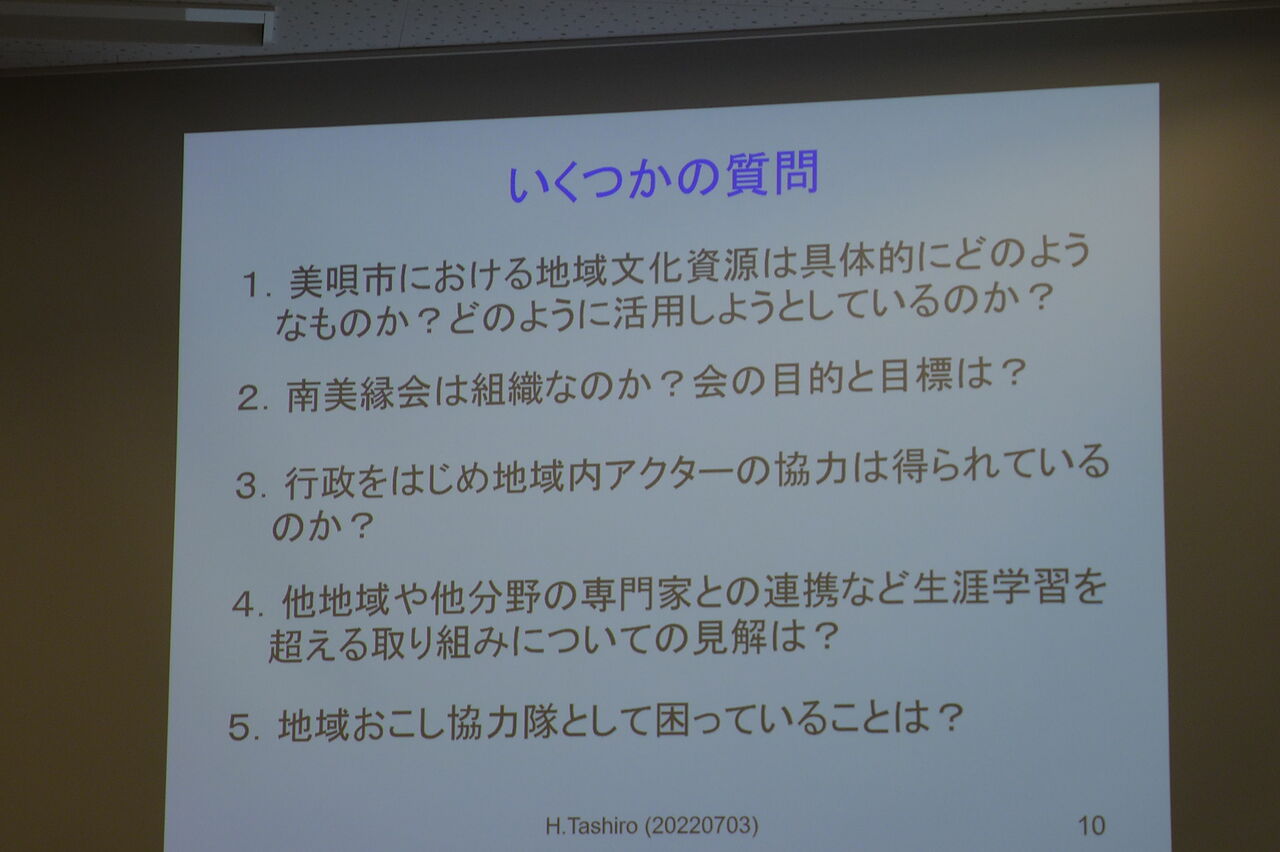 いくつかの質問

1. 美唄市における地域文化資源は具体的にどのようなものか？どのように活用しようとしているのか？

2. 南美縁会は組織なのか？会の目的と目標は？

3. 行政をはじめ地域内アクターの協力は得られているのか？

4. 他地域や他分野の専門家との連携など生涯学習を超える取り組みについての見解は？

5. 地域おこし協力隊として困っていることは？

H.Tashiro (20220703)

10